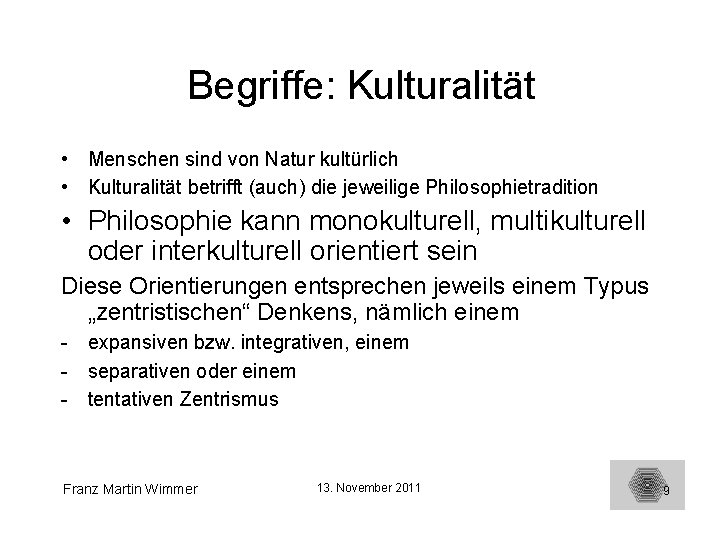 Begriffe: Kulturalität

• Menschen sind von Natur kultürlich
• Kulturalität betrifft (auch) die jeweilige Philosophietradition
• Philosophie kann monokulturell, multikulturell oder interkulturell orientiert sein

Diese Orientierungen entsprechen jeweils einem Typus „zentristischen“ Denkens, nämlich einem
- expansiven bzw. integrativen, einem
- separativen oder einem
- tentativen Zentrismus

Franz Martin Wimmer
13. November 2011
9